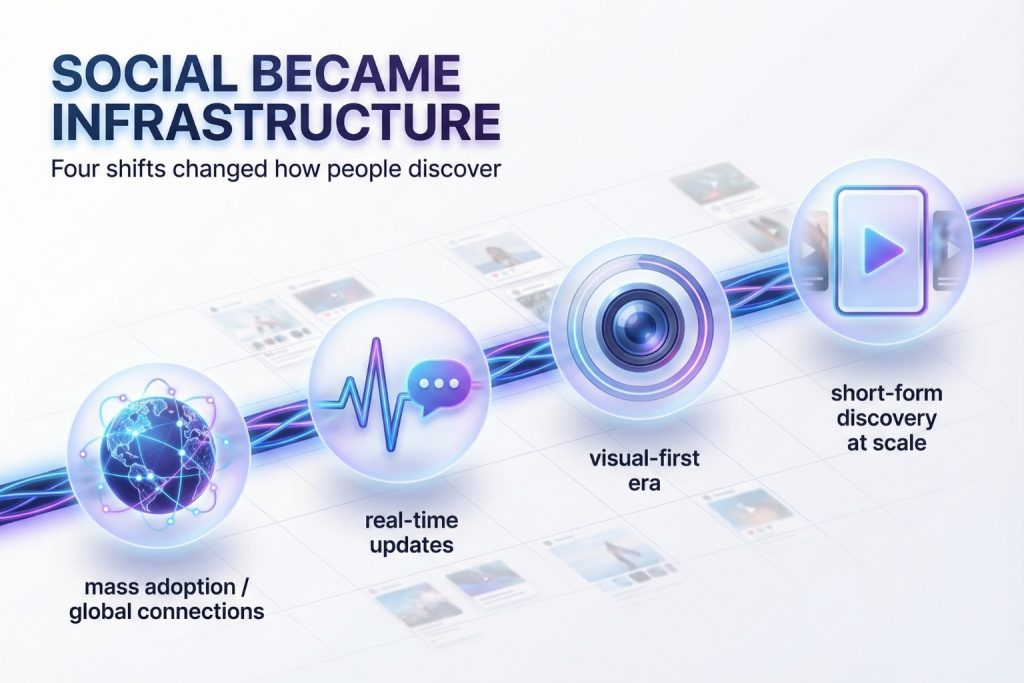 SOCIAL BECAME INFRASTRUCTURE

Four shifts changed how people discover

mass adoption / global connections

real-time updates

visual-first era

short-form discovery at scale